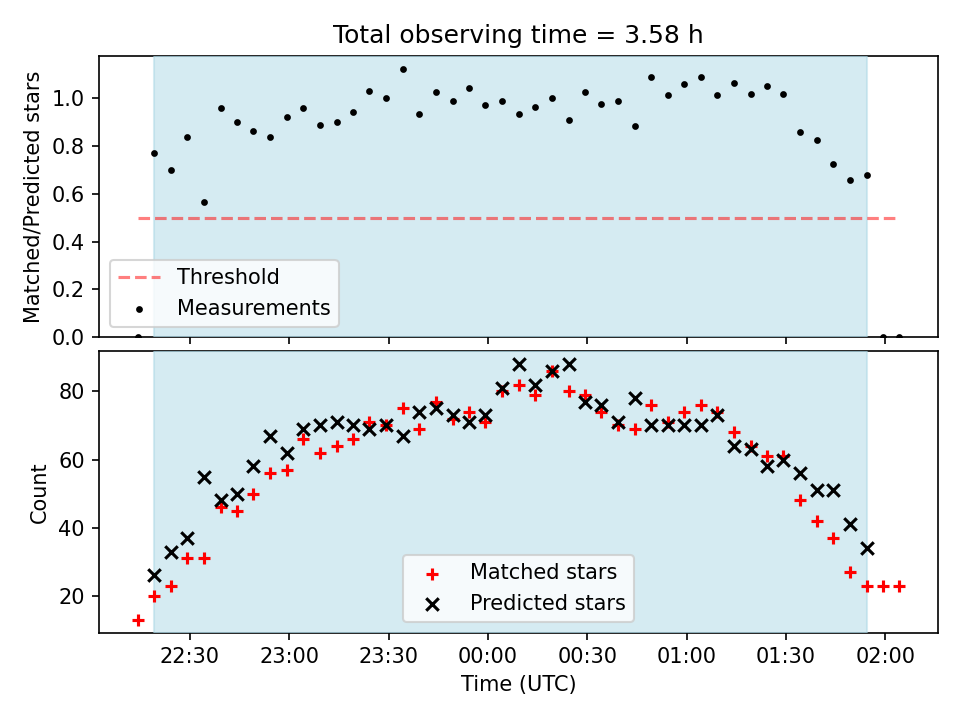 Total observing time = 3.58 h

Matched/Predicted stars

1.0
0.8
0.6
0.4
0.2
0.0

Threshold
Measurements

Count

80
60
40
20

Matched stars
Predicted stars

22:30
23:00
23:30
00:00
00:30
01:00
01:30
02:00

Time (UTC)